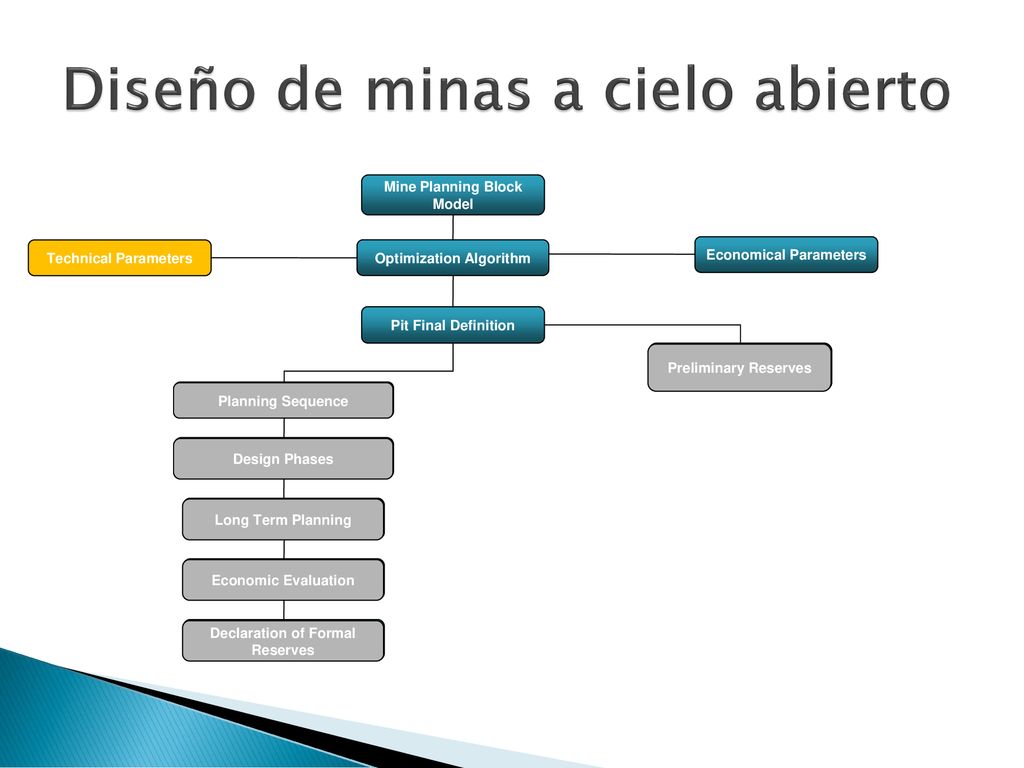 Diseño de minas a cielo abierto

Mine Planning Block Model

Technical Parameters

Optimization Algorithm

Economical Parameters

Pit Final Definition

Preliminary Reserves

Planning Sequence

Design Phases

Long Term Planning

Economic Evaluation

Declaration of Formal Reserves